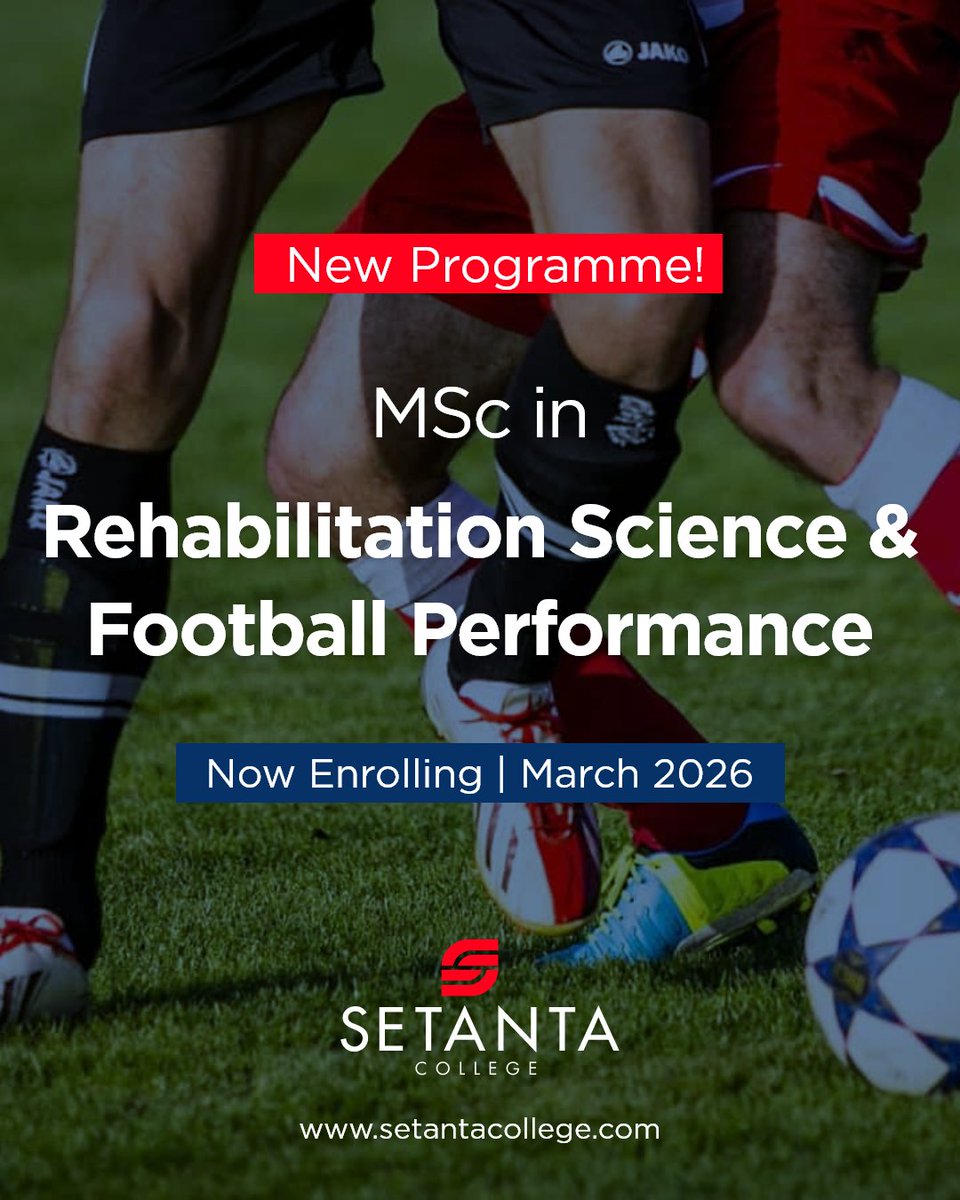 JAKO

New Programme!

MSc in

Rehabilitation Science & Football Performance

Now Enrolling | March 2026

SETANTA
COLLEGE

www.setantacollege.com